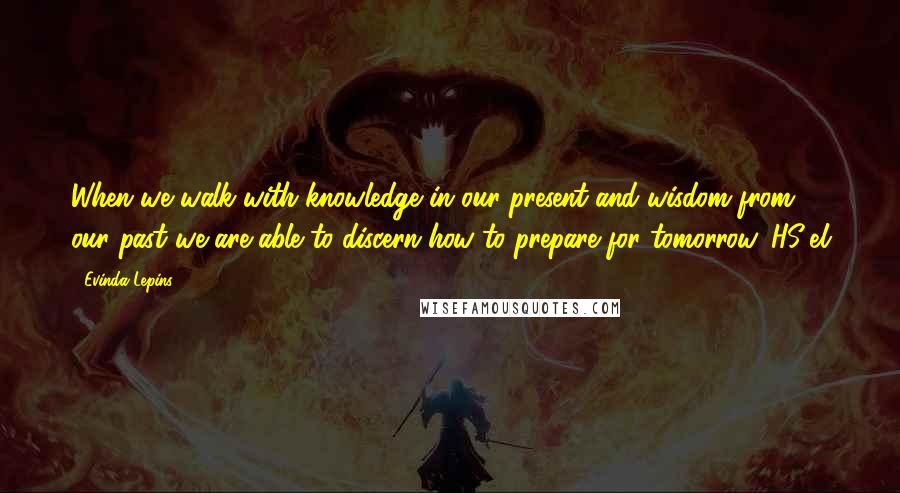 When we walk with knowledge in our present and wisdom from our past we are able to discern how to prepare for tomorrow. HS el

- Evinda Lepins

WISEFAMOUSQUOTES.COM